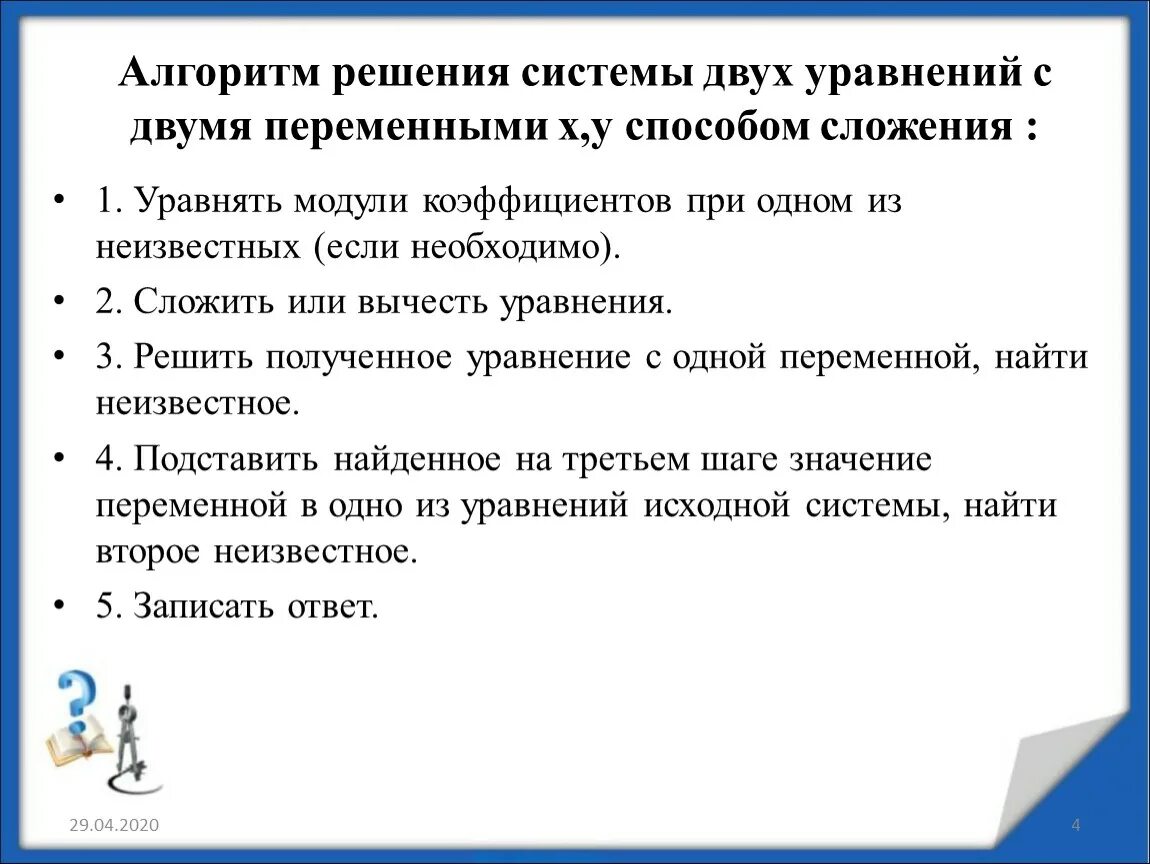 Алгоритм решения системы двух уравнений с двумя переменными х,у способом сложения :

• 1. Уравнять модули коэффициентов при одном из неизвестных (если необходимо).

• 2. Сложить или вычесть уравнения.

• 3. Решить полученное уравнение с одной переменной, найти неизвестное.

• 4. Подставить найденное на третьем шаге значение переменной в одно из уравнений исходной системы, найти второе неизвестное.

• 5. Записать ответ.

29.04.2020

4